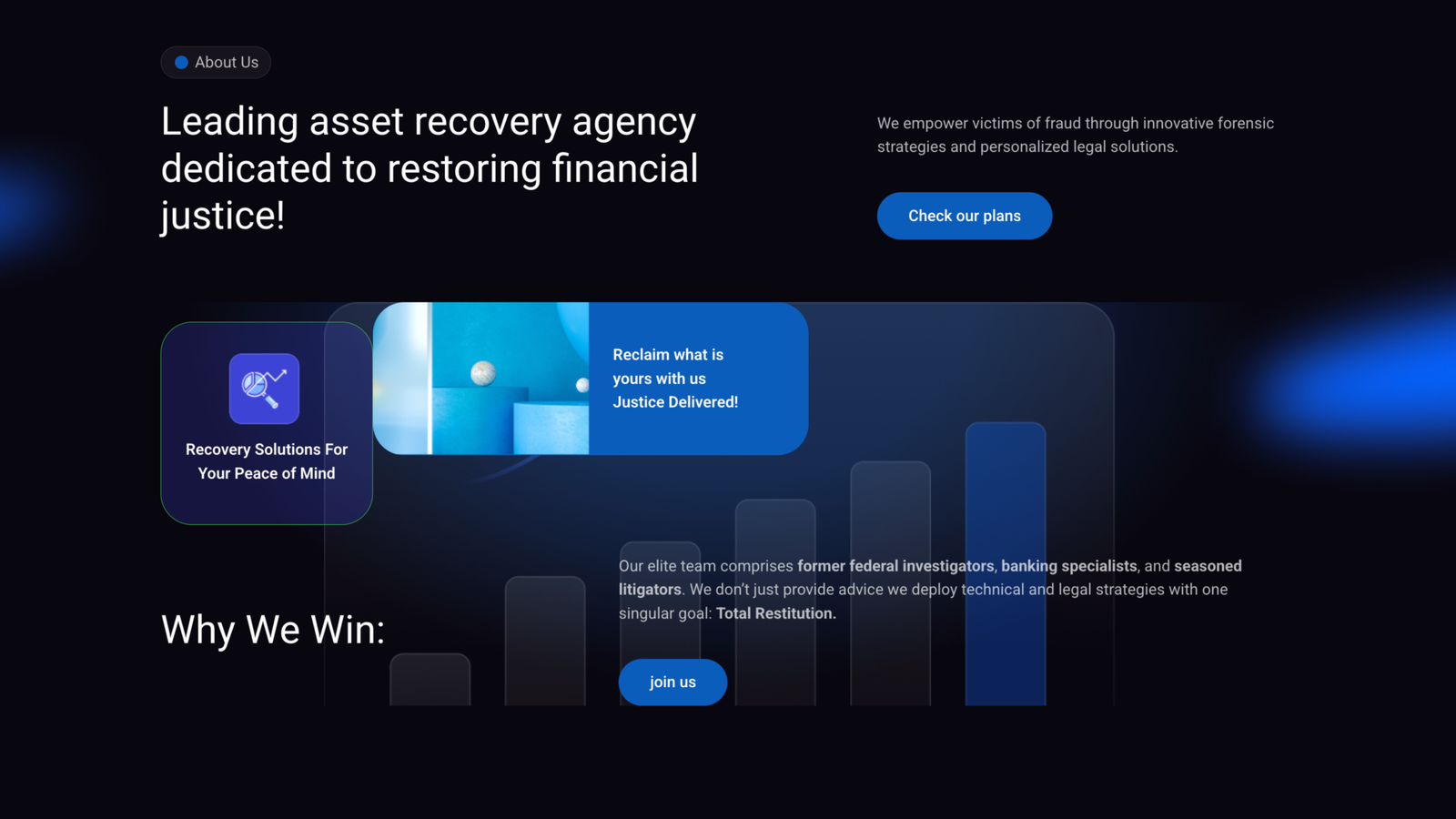 About Us

Leading asset recovery agency dedicated to restoring financial justice!

We empower victims of fraud through innovative forensic strategies and personalized legal solutions.

Check our plans

Recovery Solutions For Your Peace of Mind

Reclaim what is yours with us Justice Delivered!

Why We Win:

Our elite team comprises former federal investigators, banking specialists, and seasoned litigators. We don't just provide advice we deploy technical and legal strategies with one singular goal: Total Restitution.

join us